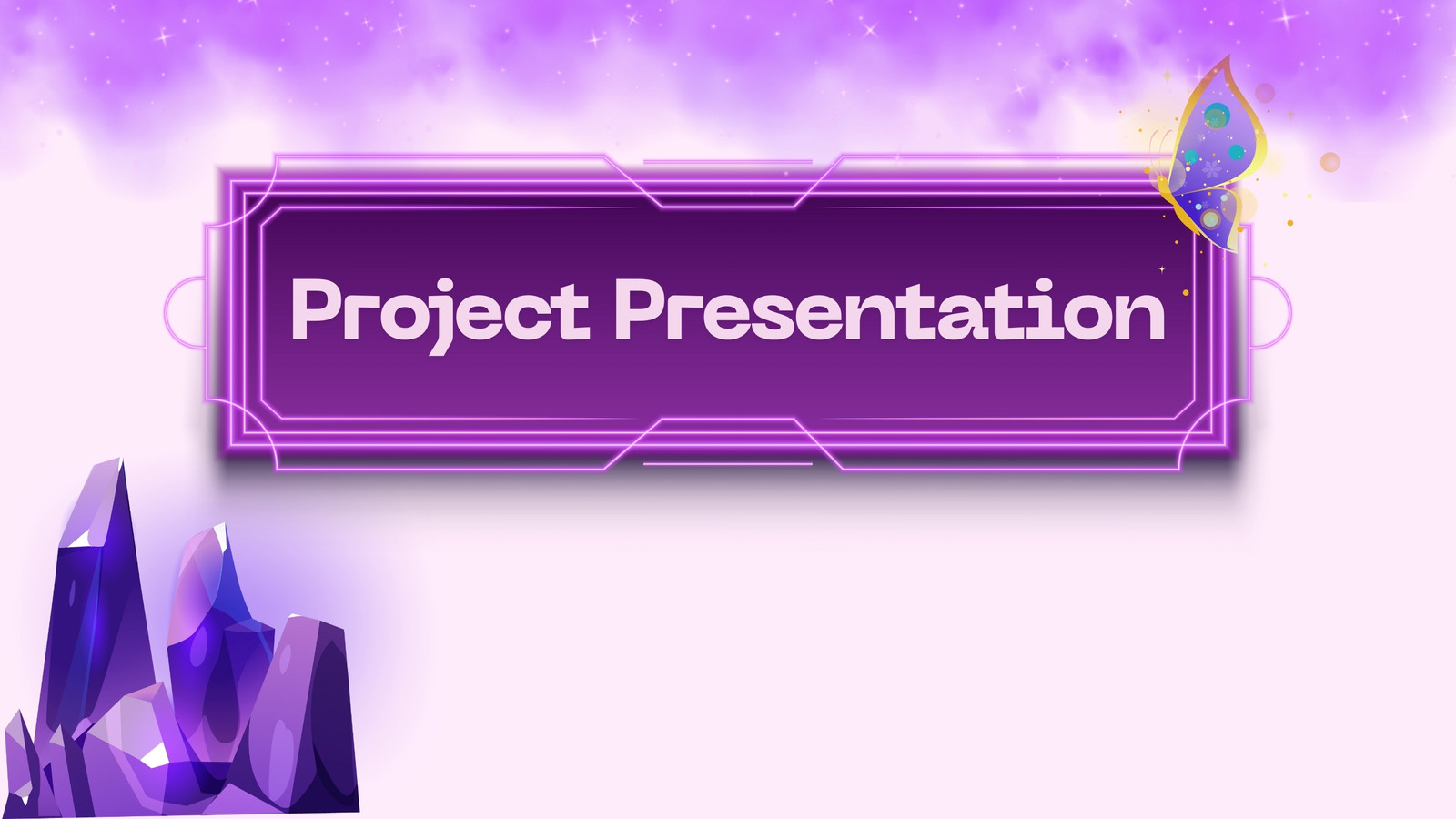 Project Presentation